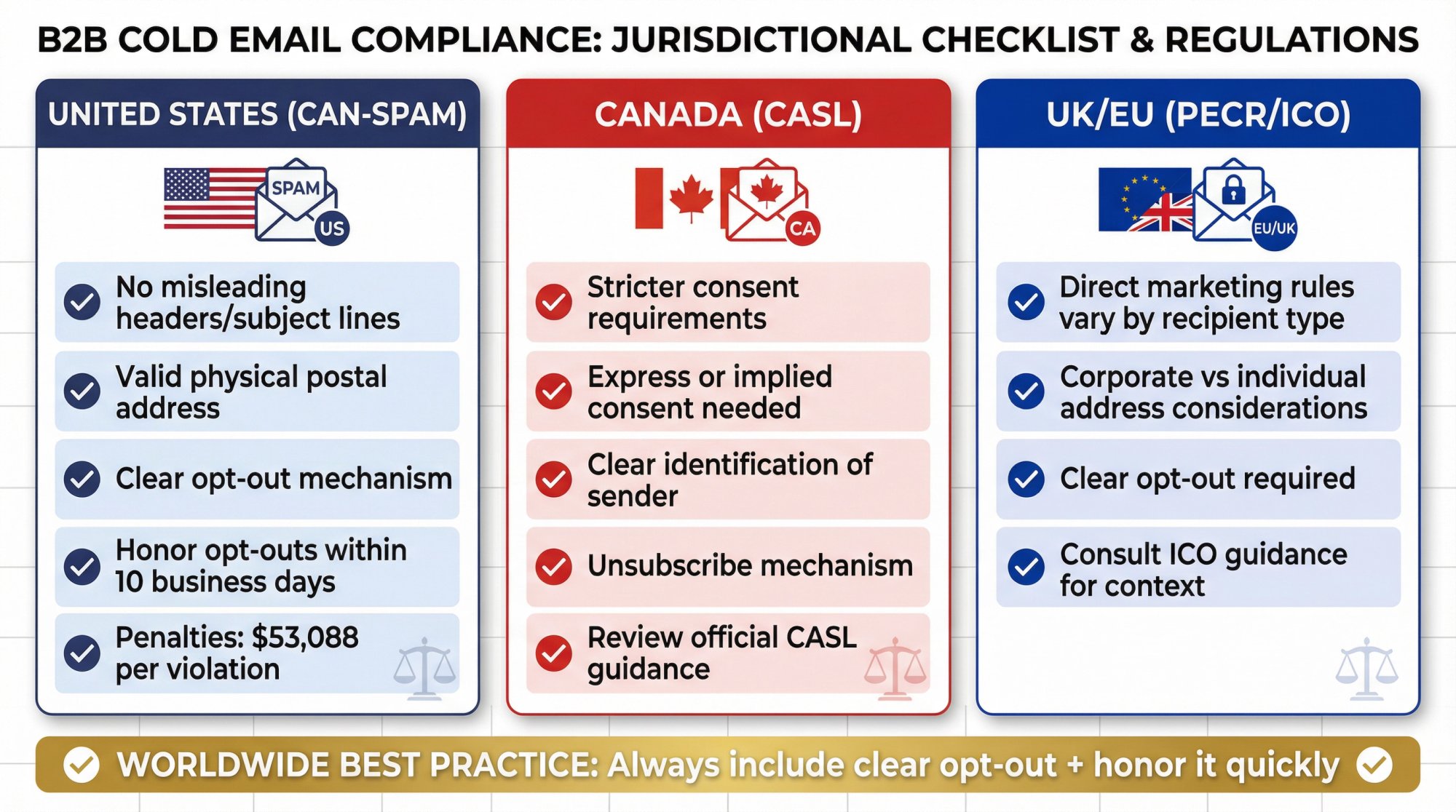 B2B COLD EMAIL COMPLIANCE: JURISDICTIONAL CHECKLIST & REGULATIONS

UNITED STATES (CAN-SPAM)

SPAM

US

No misleading headers/subject lines

Valid physical postal address

Clear opt-out mechanism

Honor opt-outs within 10 business days

Penalties: $53,088 per violation

CANADA (CASL)

CA

Stricter consent requirements

Express or implied consent needed

Clear identification of sender

Unsubscribe mechanism

Review official CASL guidance

UK/EU (PECR/ICO)

EU/UK

Direct marketing rules vary by recipient type

Corporate vs individual address considerations

Clear opt-out required

Consult ICO guidance for context

WORLDWIDE BEST PRACTICE: Always include clear opt-out + honor it quickly